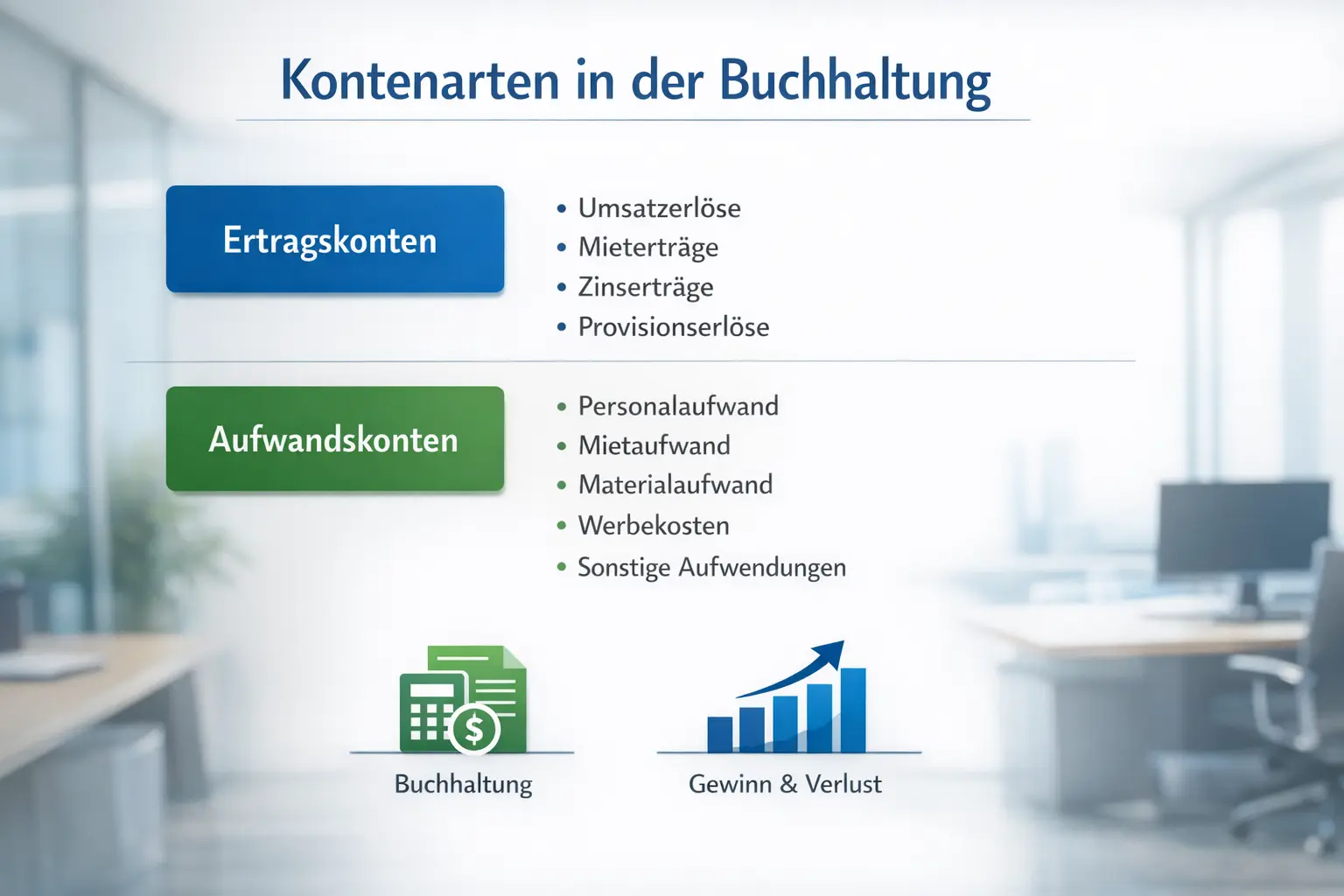 Kontenarten in der Buchhaltung

Ertragskonten

• Umsatzerlöse
• Mieterträge
• Zinserträge
• Provisionserlöse

Aufwandskonten

• Personalaufwand
• Mietaufwand
• Materialaufwand
• Werbekosten
• Sonstige Aufwendungen

$

Buchhaltung

Gewinn & Verlust